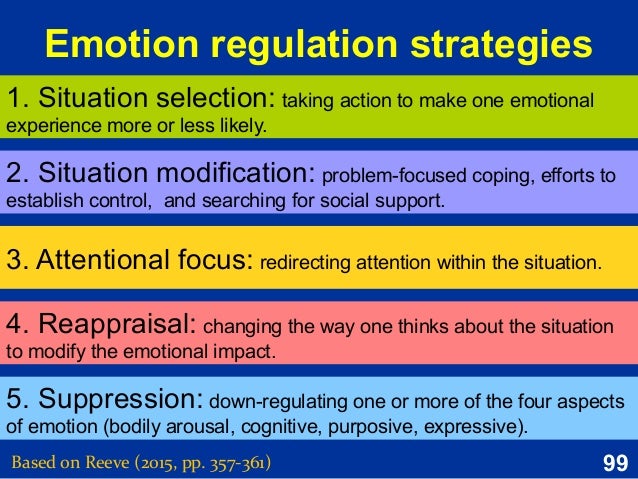 Emotion regulation strategies

1. Situation selection: taking action to make one emotional experience more or less likely.

2. Situation modification: problem-focused coping, efforts to establish control,  and searching for social support.

3. Attentional focus: redirecting attention within the situation.

4. Reappraisal: changing the way one thinks about the situation to modify the emotional impact.

5. Suppression: down-regulating one or more of the four aspects of emotion (bodily arousal, cognitive, purposive, expressive).

Based on Reeve (2015, pp. 357-361)

99